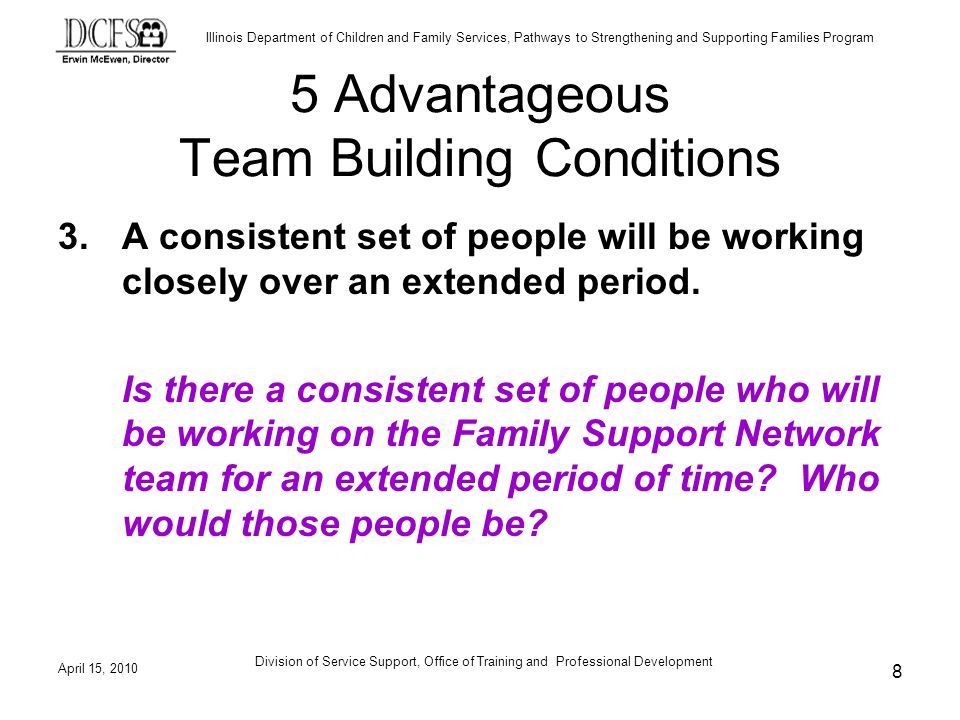 DCFS
Erwin McEwen, Director

Illinois Department of Children and Family Services, Pathways to Strengthening and Supporting Families Program

5 Advantageous Team Building Conditions

3. A consistent set of people will be working closely over an extended period.

Is there a consistent set of people who will be working on the Family Support Network team for an extended period of time? Who would those people be?

April 15, 2010

Division of Service Support, Office of Training and Professional Development

8